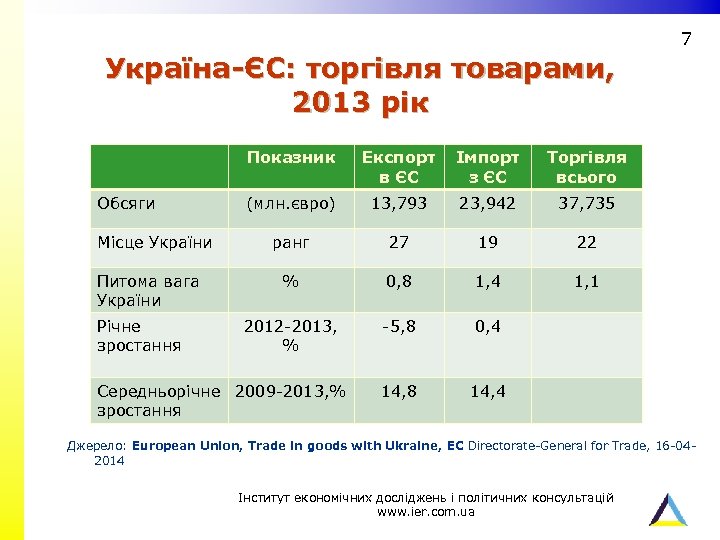 7

Україна-ЄС: торгівля товарами, 2013 рік

| | Показник | Експорт в ЄС | Імпорт з ЄС | Торгівля всього |
|---|---|---|---|---|
| Обсяги | (млн.євро) | 13,793 | 23,942 | 37,735 |
| Місце України | ранг | 27 | 19 | 22 |
| Питома вага України | % | 0,8 | 1,4 | 1,1 |
| Річне зростання | 2012-2013, % | -5,8 | 0,4 | |
| Середньорічне зростання | 2009-2013,% | 14,8 | 14,4 | |

Джерело: European Union, Trade in goods with Ukraine, EC Directorate-General for Trade, 16-04-2014

Інститут економічних досліджень і політичних консультацій
www.ier.com.ua